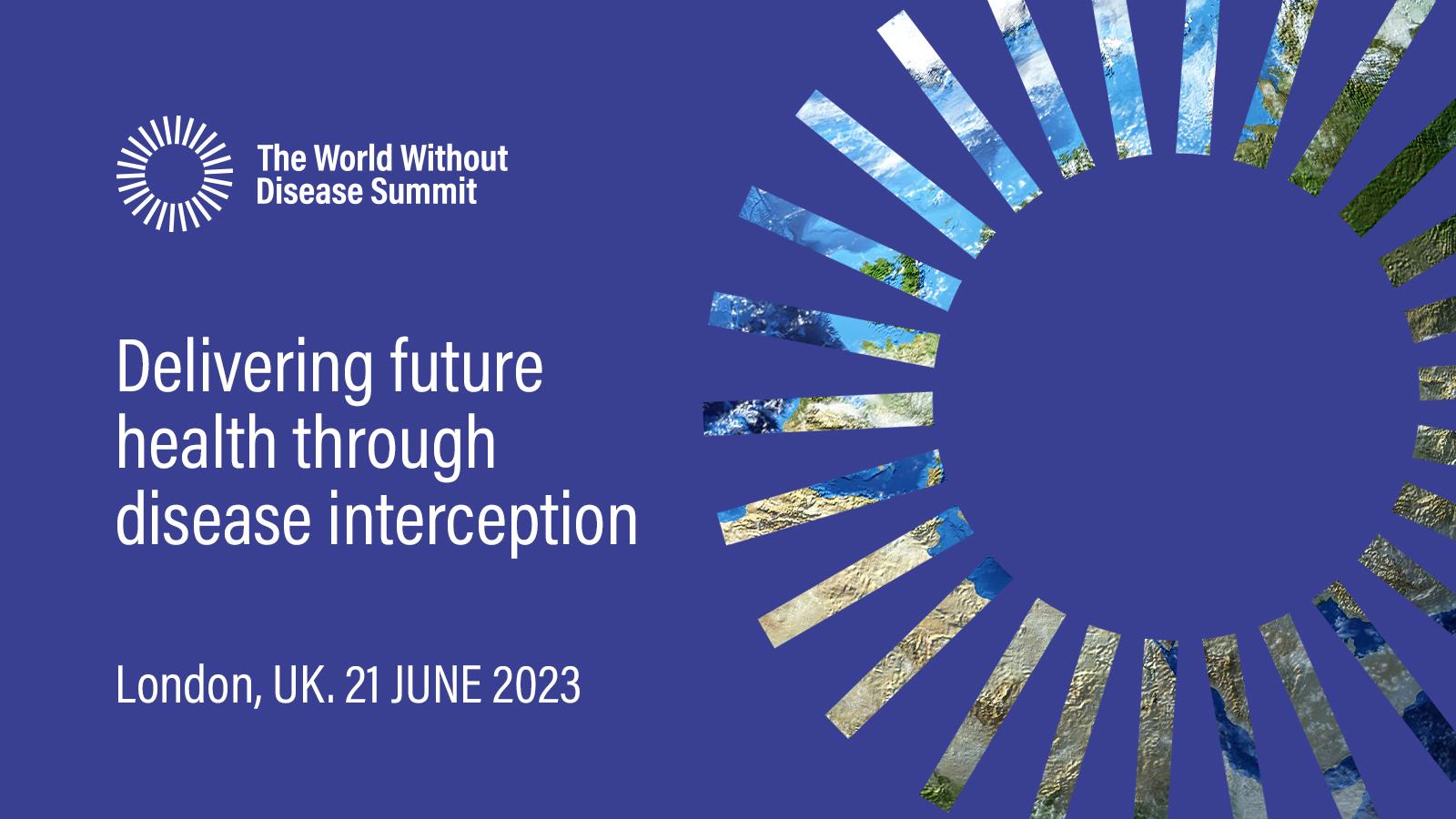 The World Without Disease Summit

Delivering future health through disease interception

London, UK. 21 JUNE 2023